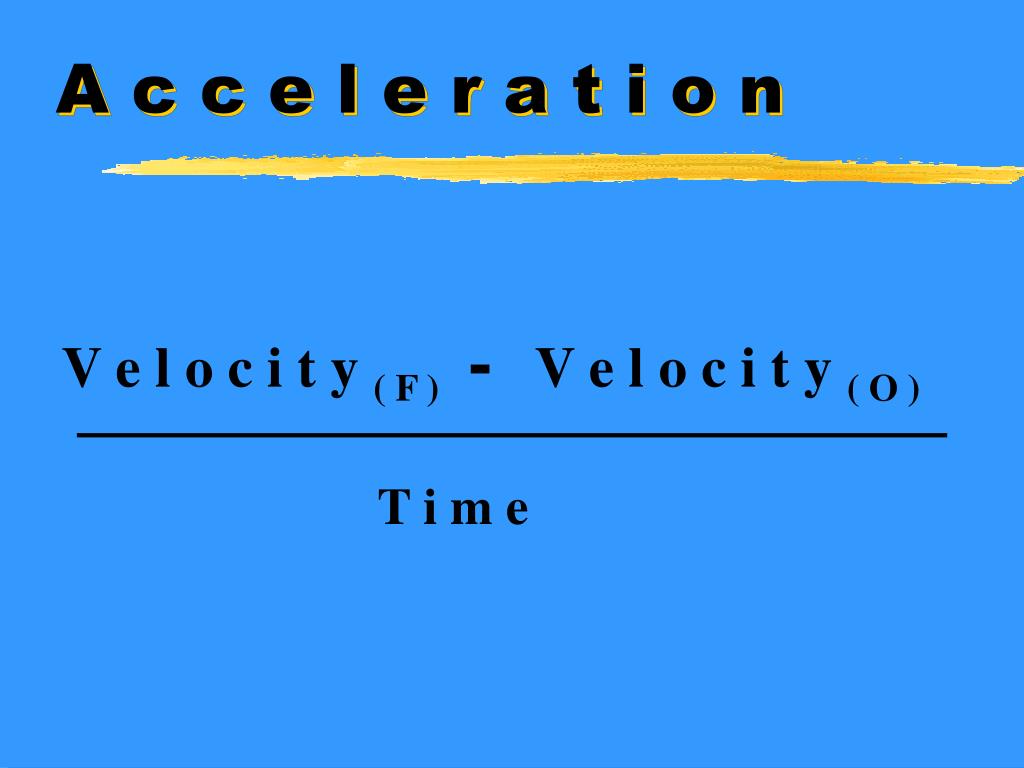 Acceleration

$\frac{\text{Velocity}_{(F)} - \text{Velocity}_{(O)}}{\text{Time}}$